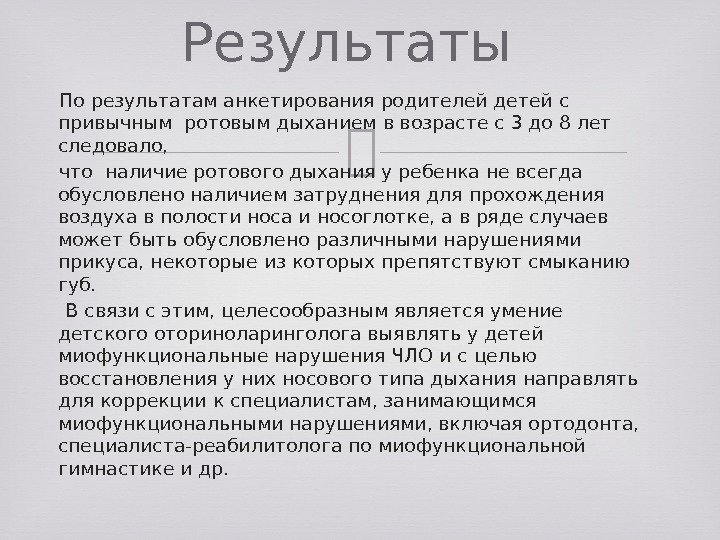 Результаты

По результатам анкетирования родителей детей с привычным ротовым дыханием в возрасте с 3 до 8 лет следовало,

что наличие ротового дыхания у ребенка не всегда обусловлено наличием затруднения для прохождения воздуха в полости носа и носоглотке, а в ряде случаев может быть обусловлено различными нарушениями прикуса, некоторые из которых препятствуют смыканию губ.

В связи с этим, целесообразным является умение детского оториноларинголога выявлять у детей миофункциональные нарушения ЧЛО и с целью восстановления у них носового типа дыхания направлять для коррекции к специалистам, занимающимся миофункциональными нарушениями, включая ортодонта, специалиста-реабилитолога по миофункциональной гимнастике и др.